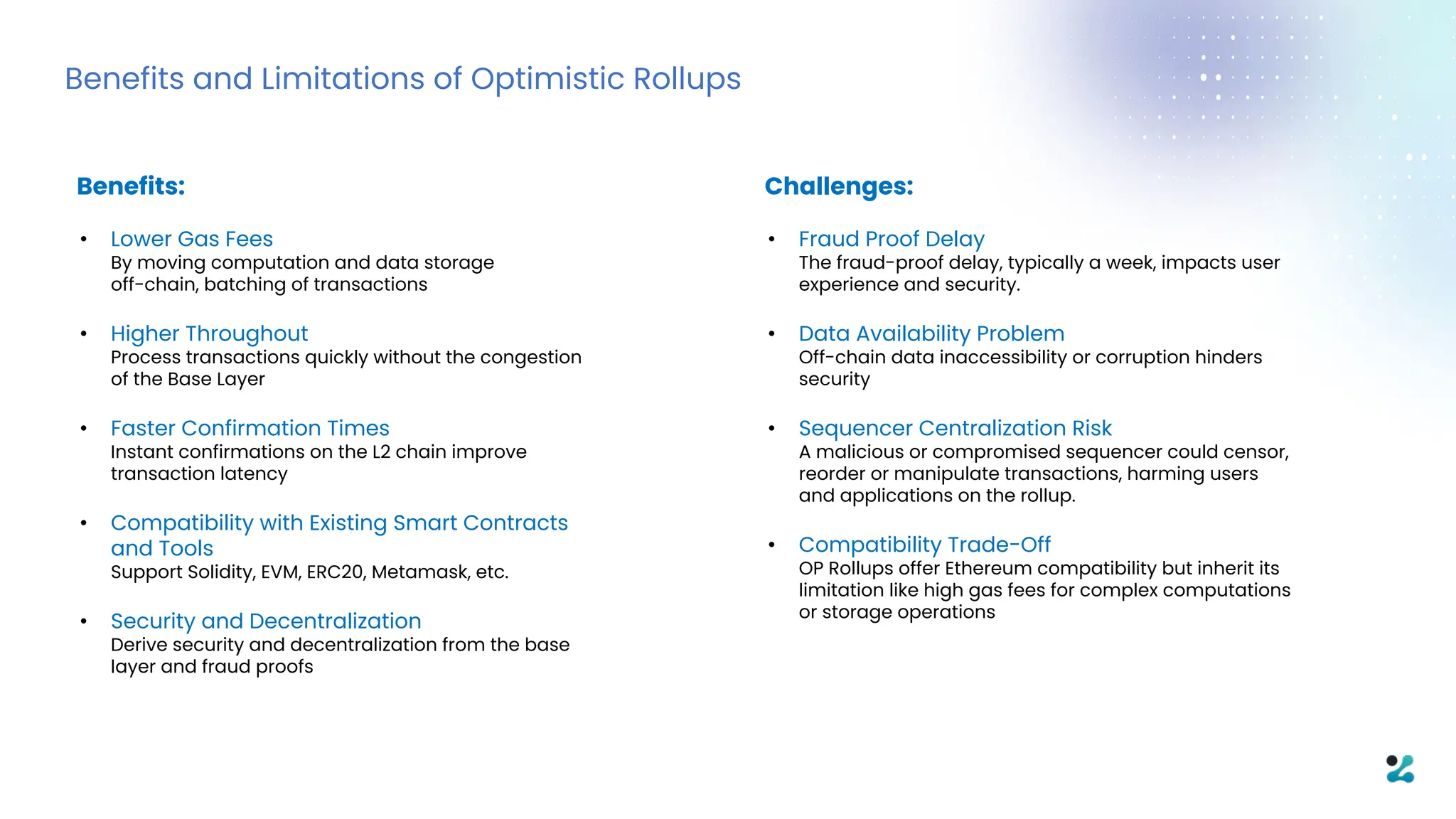 Benefits and Limitations of Optimistic Rollups

Benefits:

• Lower Gas Fees
By moving computation and data storage off-chain, batching of transactions

• Higher Throughout
Process transactions quickly without the congestion of the Base Layer

• Faster Confirmation Times
Instant confirmations on the L2 chain improve transaction latency

• Compatibility with Existing Smart Contracts and Tools
Support Solidity, EVM, ERC20, Metamask, etc.

• Security and Decentralization
Derive security and decentralization from the base layer and fraud proofs

Challenges:

• Fraud Proof Delay
The fraud-proof delay, typically a week, impacts user experience and security.

• Data Availability Problem
Off-chain data inaccessibility or corruption hinders security

• Sequencer Centralization Risk
A malicious or compromised sequencer could censor, reorder or manipulate transactions, harming users and applications on the rollup.

• Compatibility Trade-Off
OP Rollups offer Ethereum compatibility but inherit its limitation like high gas fees for complex computations or storage operations